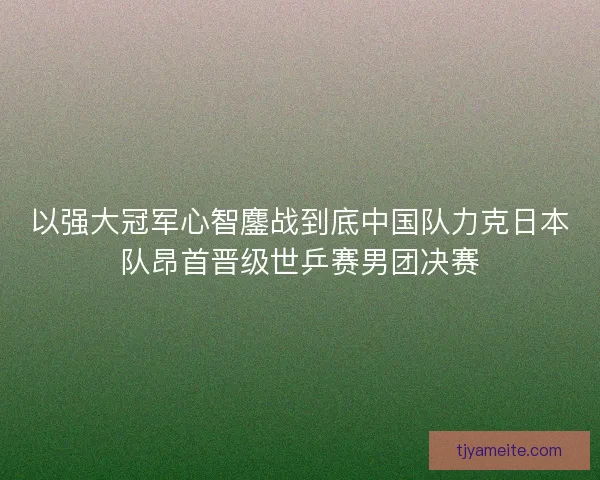 以强大冠军心智鏖战到底中国队力克日本队昂首晋级世乒赛男团决赛

tjyameite.com